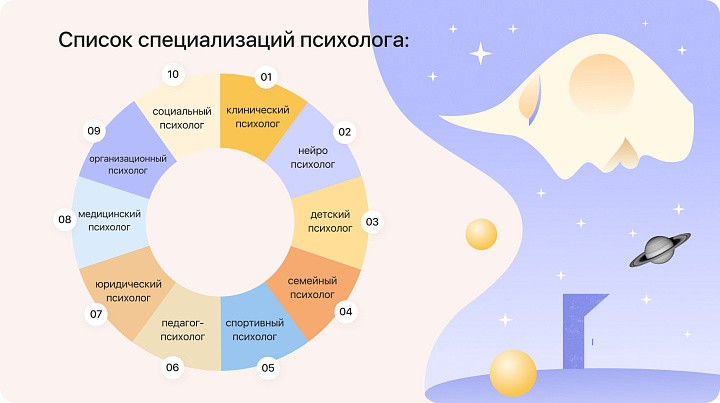 Список специализаций психолога:

01
клинический психолог

02
нейро психолог

03
детский психолог

04
семейный психолог

05
спортивный психолог

06
педагог-психолог

07
юридический психолог

08
медицинский психолог

09
организационный психолог

10
социальный психолог